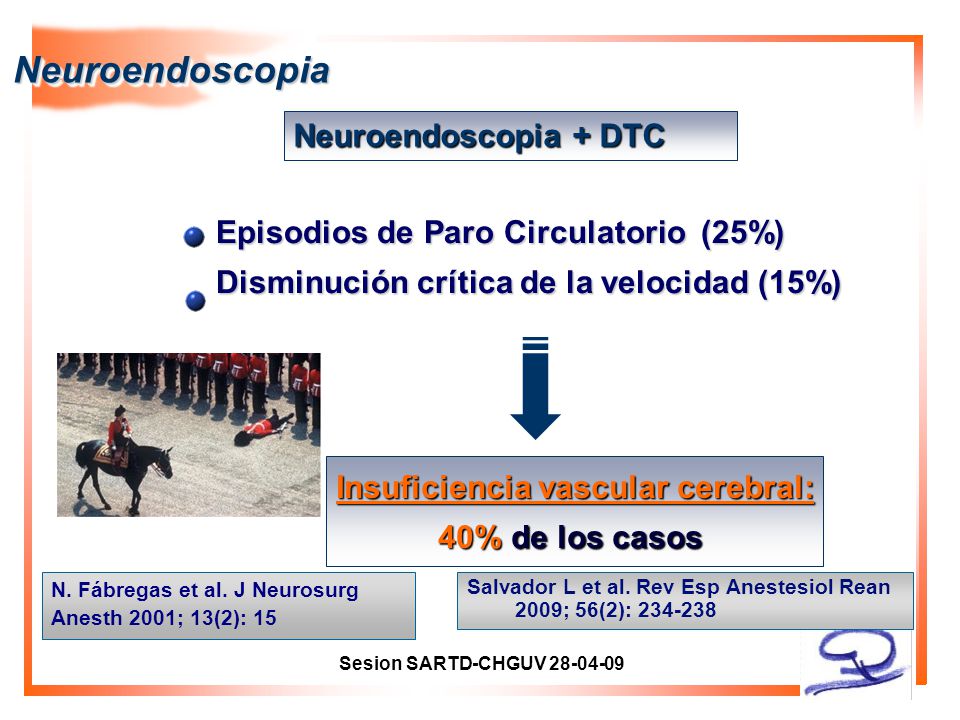 Neuroendoscopia

Neuroendoscopia + DTC

Episodios de Paro Circulatorio (25%)

Disminución crítica de la velocidad (15%)

Insuficiencia vascular cerebral:

40% de los casos

N. Fábregas et al. J Neurosurg Anesth 2001; 13(2): 15

Salvador L et al. Rev Esp Anestesiol Rean 2009; 56(2): 234-238

Sesion SARTD-CHGUV 28-04-09